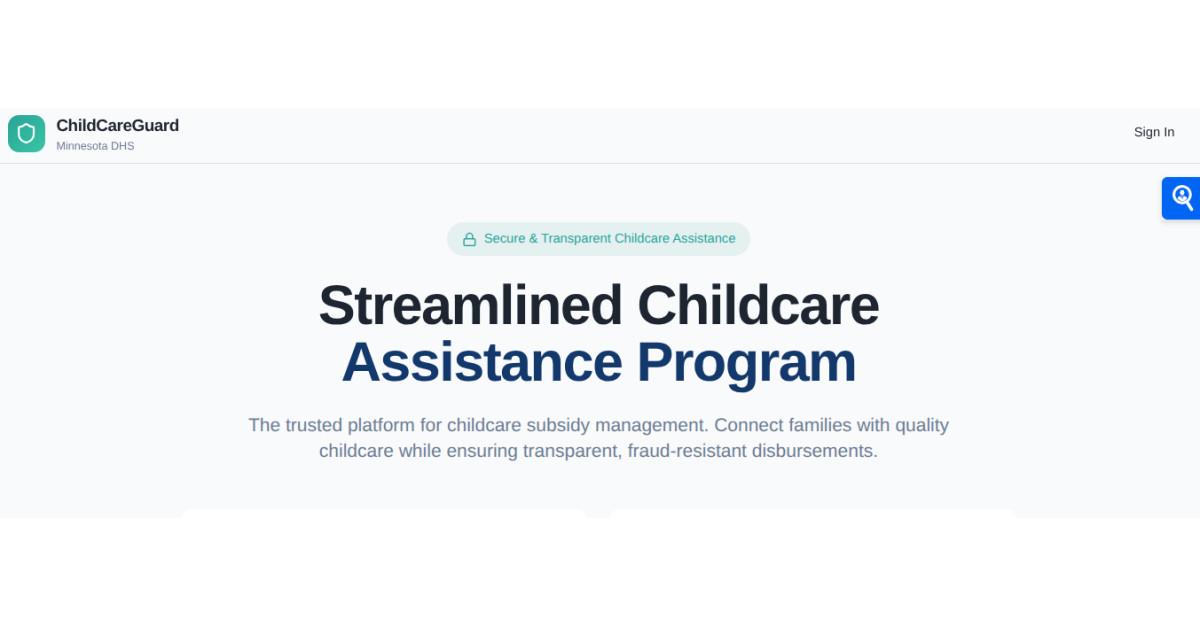 ChildCareGuard
Minnesota DHS

Sign In

Secure & Transparent Childcare Assistance

Streamlined Childcare Assistance Program

The trusted platform for childcare subsidy management. Connect families with quality childcare while ensuring transparent, fraud-resistant disbursements.